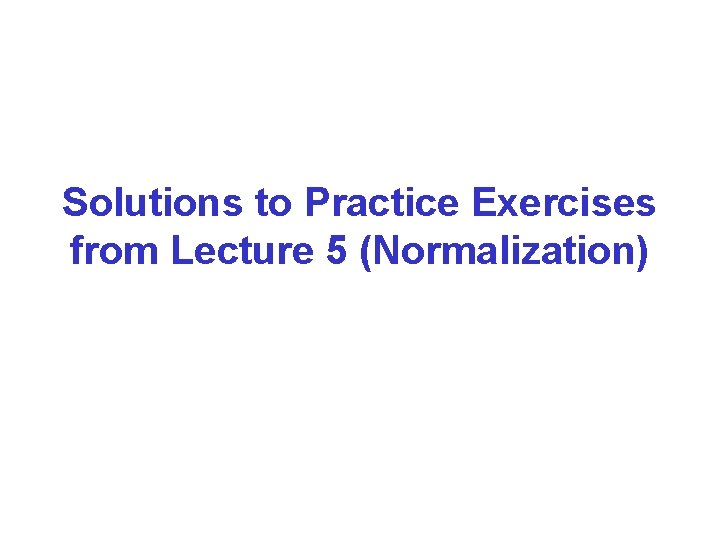 Solutions to Practice Exercises from Lecture 5 (Normalization)